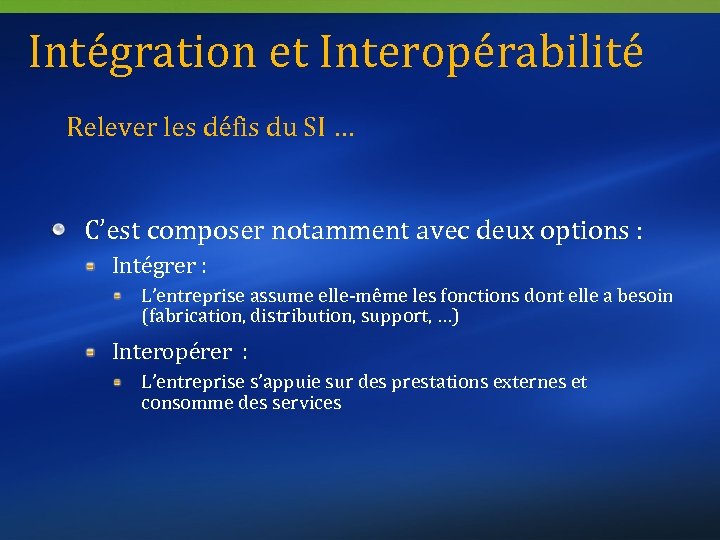 Intégration et Interopérabilité

Relever les défis du SI …

C’est composer notamment avec deux options :

Intégrer :

L’entreprise assume elle-même les fonctions dont elle a besoin (fabrication, distribution, support, …)

Interopérer :

L’entreprise s’appuie sur des prestations externes et consomme des services